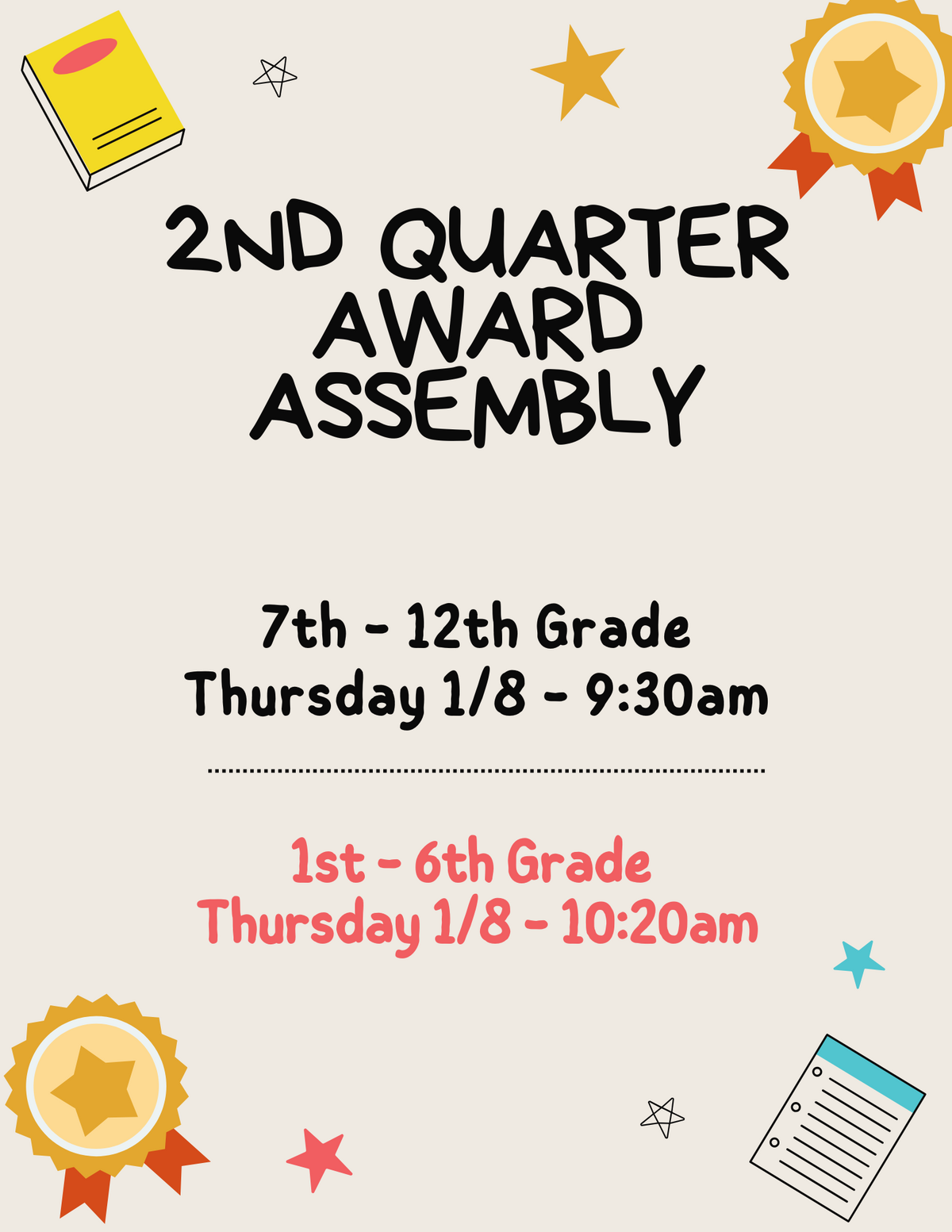 2ND QUARTER AWARD ASSEMBLY

7th - 12th Grade
Thursday 1/8 - 9:30am

1st - 6th Grade
Thursday 1/8 - 10:20am